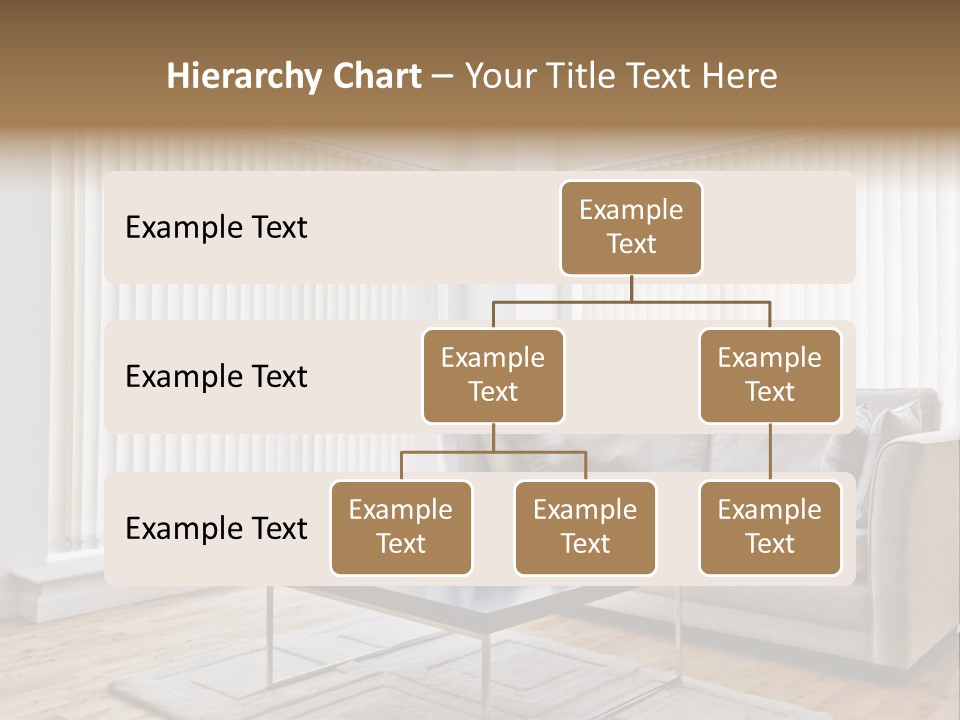 Hierarchy Chart – Your Title Text Here

Example Text

Example Text

Example Text

Example Text

Example Text

Example Text

Example Text

Example Text

Example Text